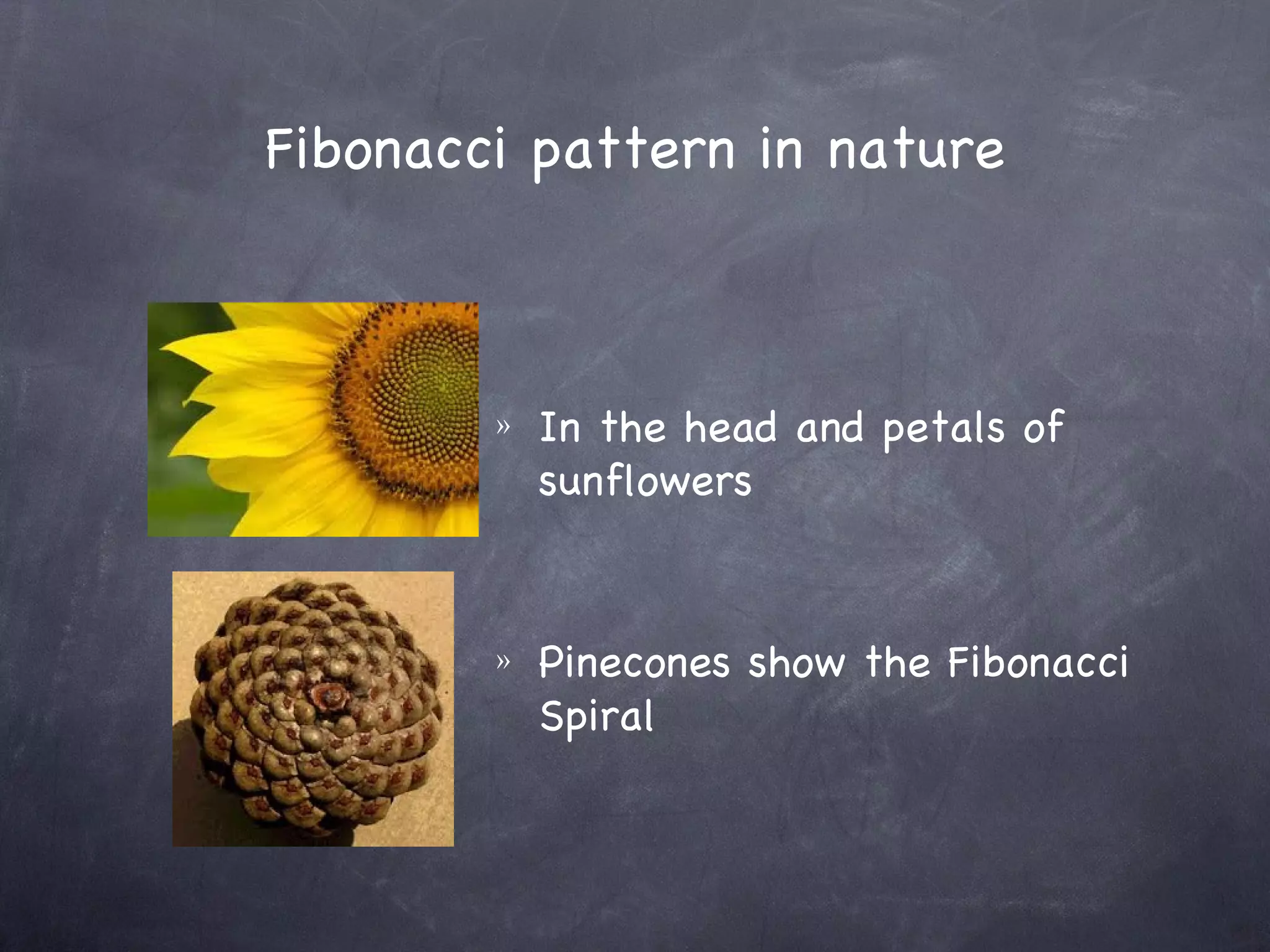 Fibonacci pattern in nature

» In the head and petals of sunflowers

» Pinecones show the Fibonacci Spiral